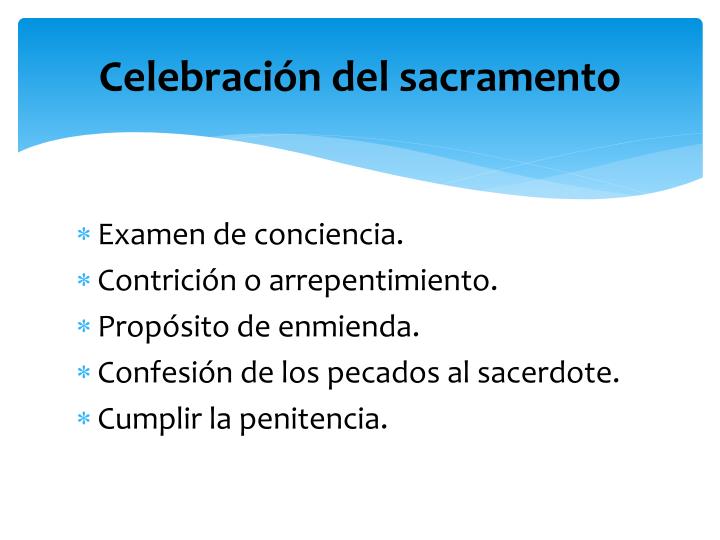 Celebración del sacramento

* Examen de conciencia.
* Contrición o arrepentimiento.
* Propósito de enmienda.
* Confesión de los pecados al sacerdote.
* Cumplir la penitencia.